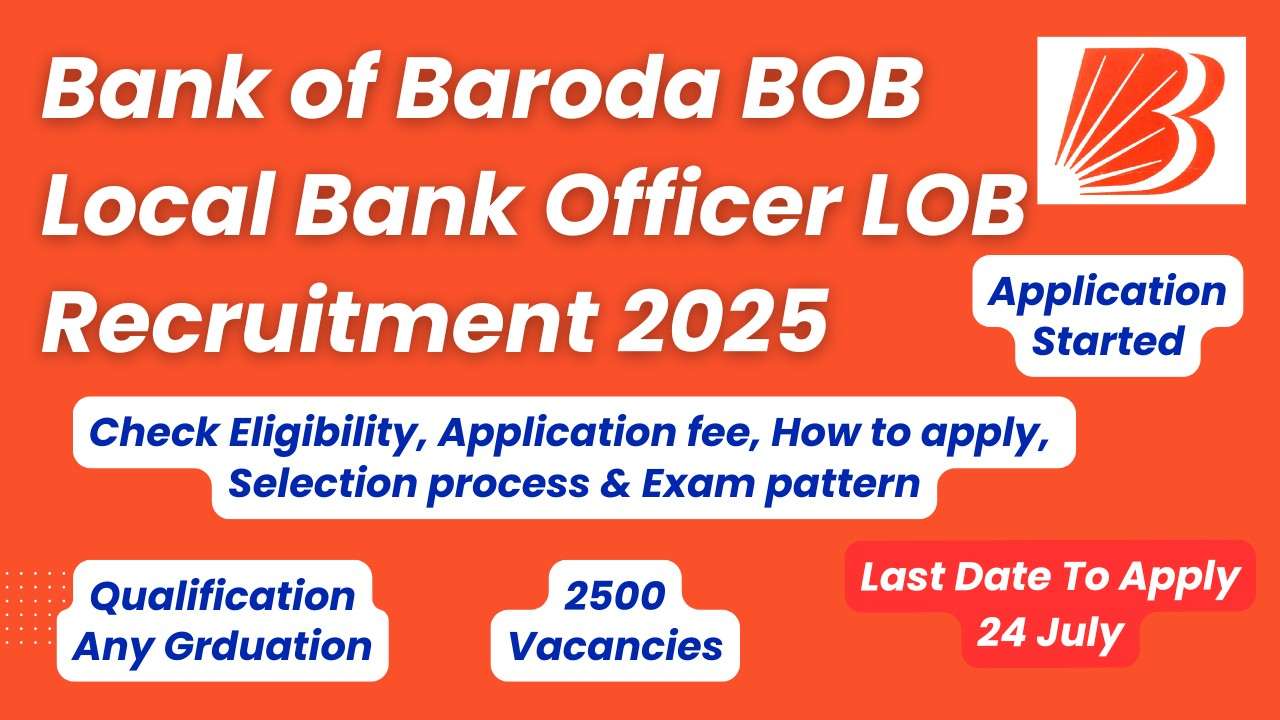 Bank of Baroda BOB Local Bank Officer LOB Recruitment 2025

Application Started

Check Eligibility, Application fee, How to apply, Selection process & Exam pattern

Qualification Any Grduation

2500 Vacancies

Last Date To Apply 24 July